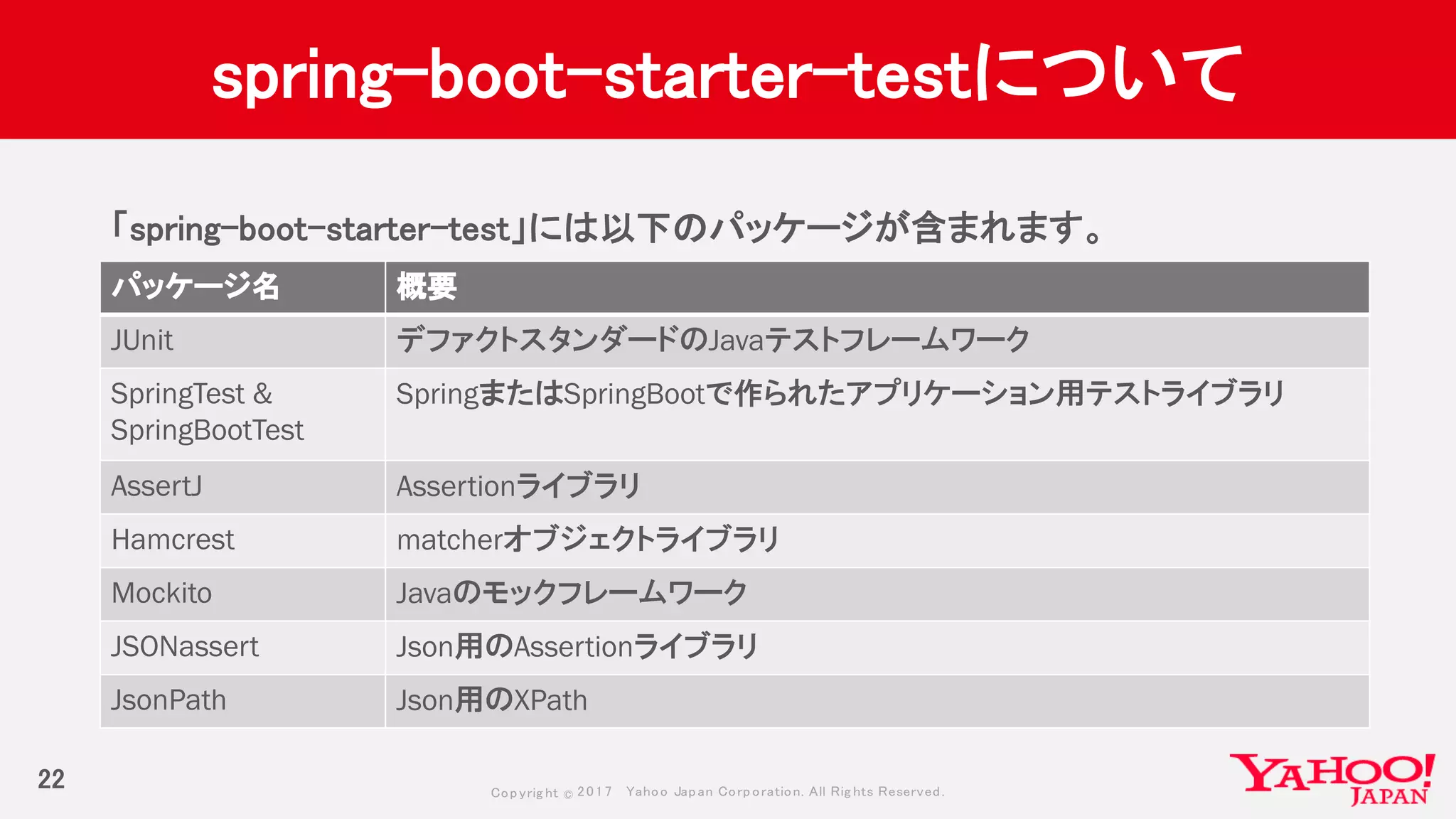 spring-boot-starter-testについて

「spring-boot-starter-test」には以下のパッケージが含まれます。

| パッケージ名 | 概要 |
|---|---|
| JUnit | デファクトスタンダードのJavaテストフレームワーク |
| SpringTest & SpringBootTest | SpringまたはSpringBootで作られたアプリケーション用テストライブラリ |
| AssertJ | Assertionライブラリ |
| Hamcrest | matcherオブジェクトライブラリ |
| Mockito | Javaのモックフレームワーク |
| JSONassert | Json用のAssertionライブラリ |
| JsonPath | Json用のXPath |

22

Copyright © 2017 Yahoo Japan Corporation. All Rights Reserved.

YAHOO! JAPAN